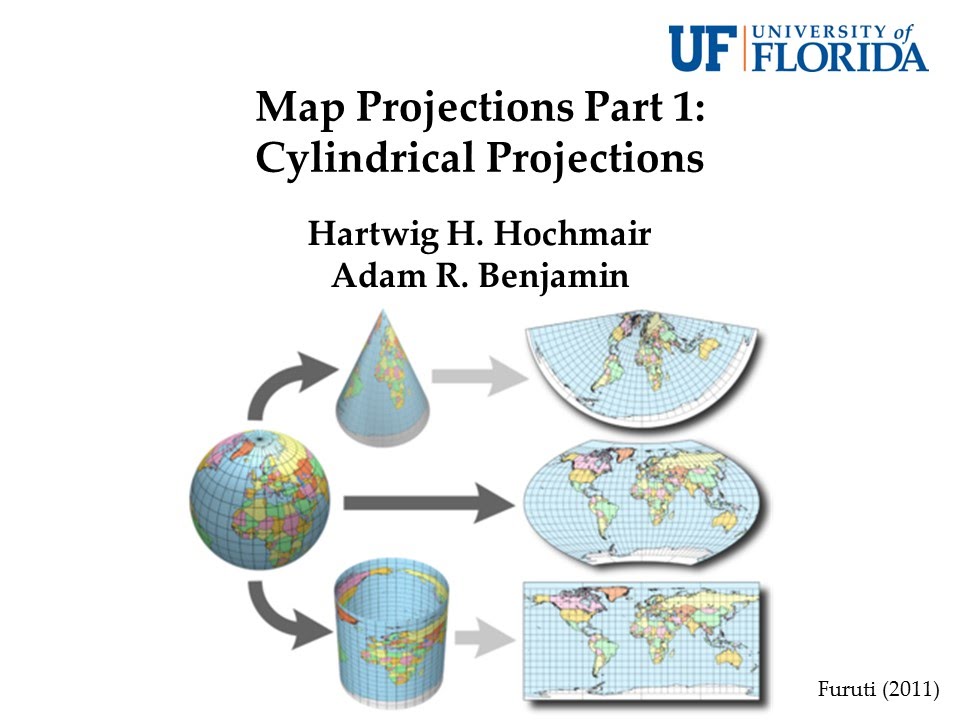 UF UNIVERSITY of FLORIDA

Map Projections Part 1: Cylindrical Projections

Hartwig H. Hochmair
Adam R. Benjamin

Furuti (2011)